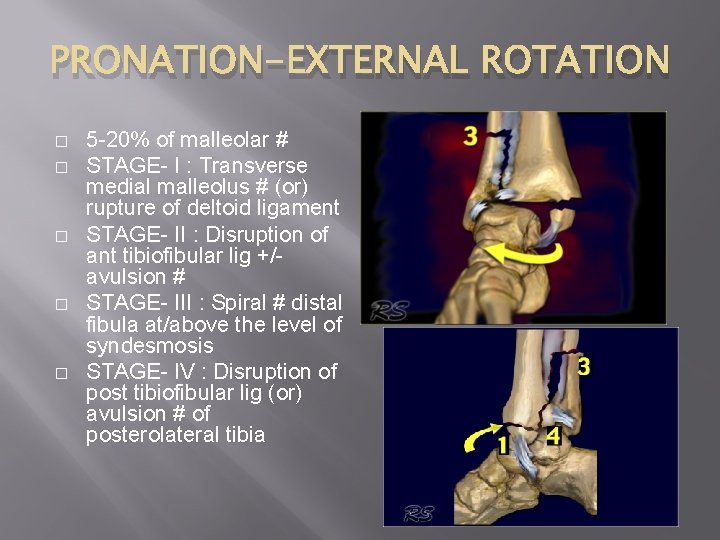 PRONATION–EXTERNAL ROTATION

□ 5-20% of malleolar #
□ STAGE- I : Transverse medial malleolus # (or) rupture of deltoid ligament
□ STAGE- II : Disruption of ant tibiofibular lig +/- avulsion #
□ STAGE- III : Spiral # distal fibula at/above the level of syndesmosis
□ STAGE- IV : Disruption of post tibiofibular lig (or) avulsion # of posterolateral tibia

3
RS

3
1
4
RS